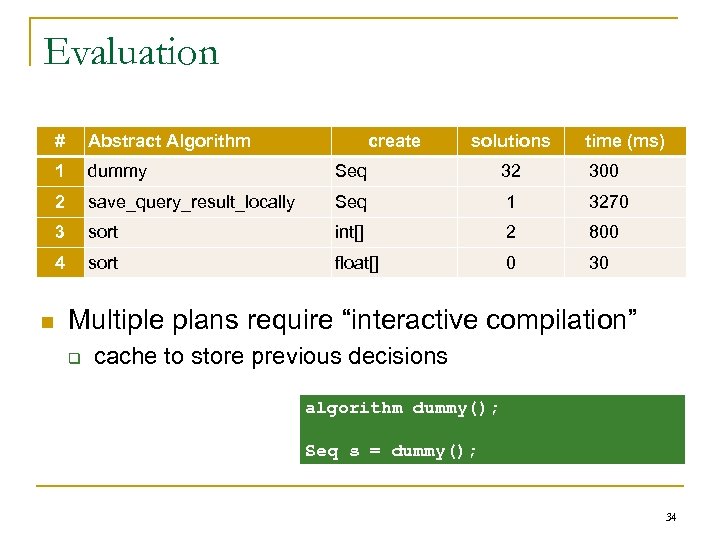 Evaluation

| # | Abstract Algorithm | create | solutions | time (ms) |
|---|---|---|---|---|
| 1 | dummy | Seq | 32 | 300 |
| 2 | save_query_result_locally | Seq | 1 | 3270 |
| 3 | sort | int[] | 2 | 800 |
| 4 | sort | float[] | 0 | 30 |

Multiple plans require “interactive compilation”

cache to store previous decisions

algorithm dummy();

Seq s = dummy();

34